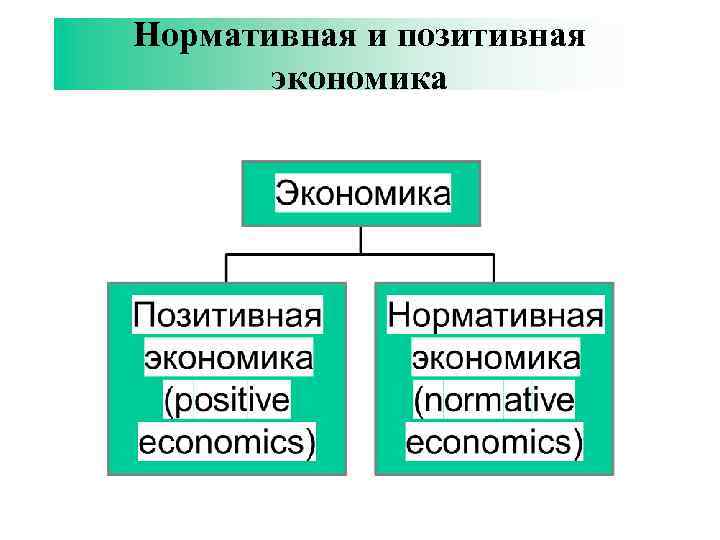 Нормативная и позитивная экономика

Экономика

Позитивная экономика (positive economics)

Нормативная экономика (normative economics)